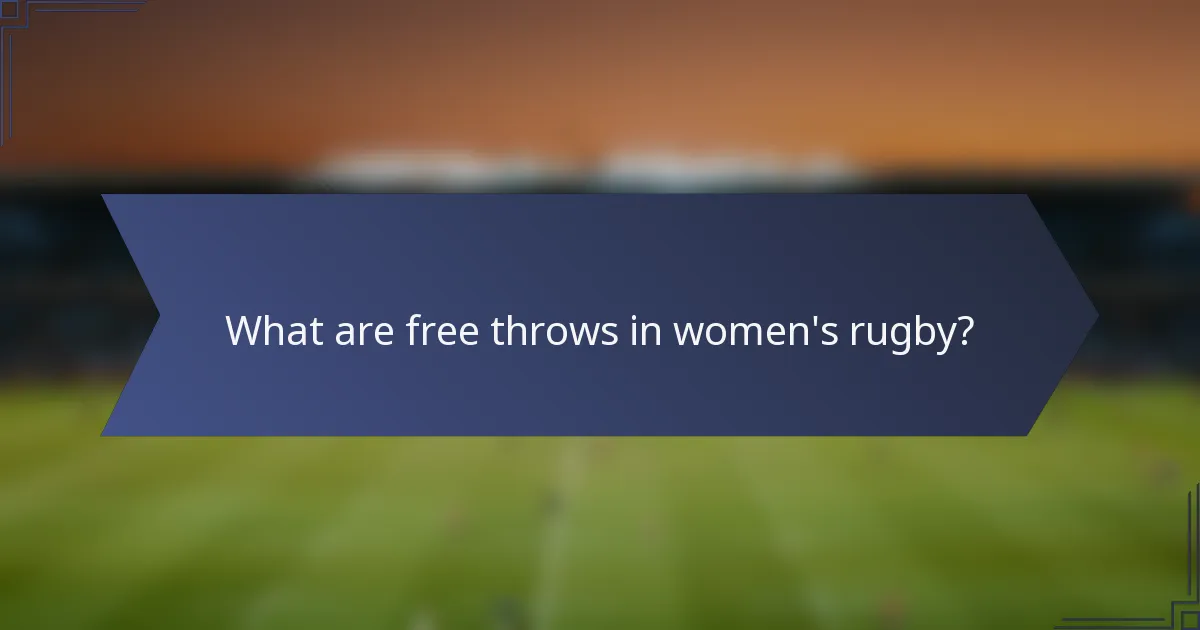 What are free throws in women's rugby?